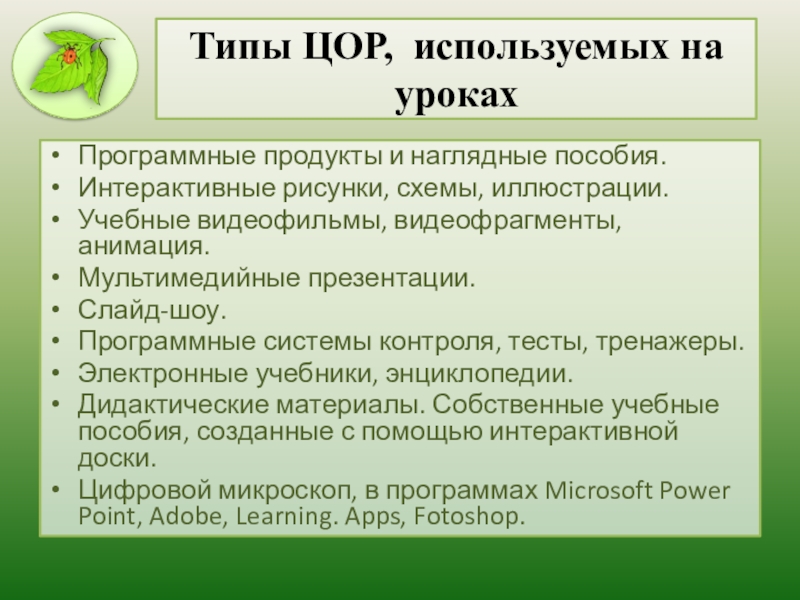 Типы ЦОР, используемых на уроках

• Программные продукты и наглядные пособия.
• Интерактивные рисунки, схемы, иллюстрации.
• Учебные видеофильмы, видеофрагменты, анимация.
• Мультимедийные презентации.
• Слайд-шоу.
• Программные системы контроля, тесты, тренажеры.
• Электронные учебники, энциклопедии.
• Дидактические материалы. Собственные учебные пособия, созданные с помощью интерактивной доски.
• Цифровой микроскоп, в программах Microsoft Power Point, Adobe, Learning. Apps, Fotoshop.